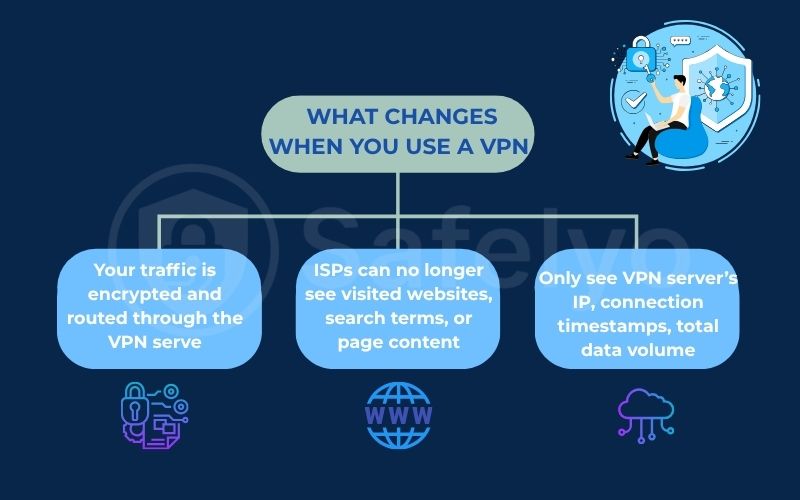 WHAT CHANGES WHEN YOU USE A VPN

Safelyo

Your traffic is encrypted and routed through the VPN serve

ISPs can no longer see visited websites, search terms, or page content

Only see VPN server's IP, connection timestamps, total data volume

WWW